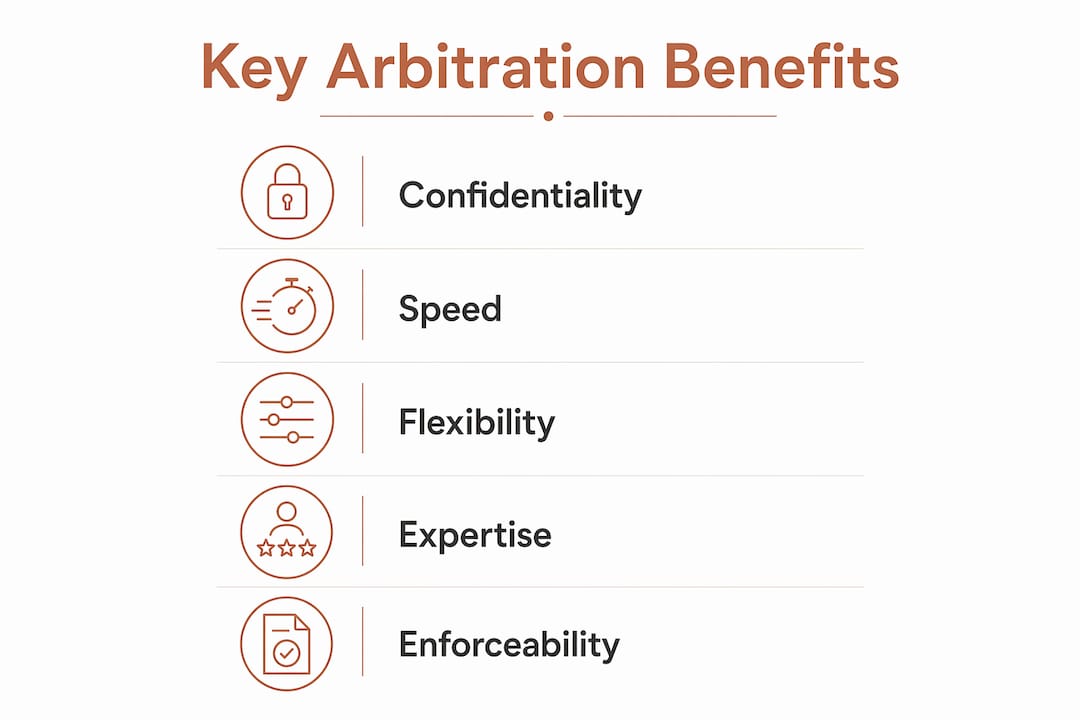 Key Arbitration Benefits

Confidentiality

Speed

Flexibility

Expertise

Enforceability